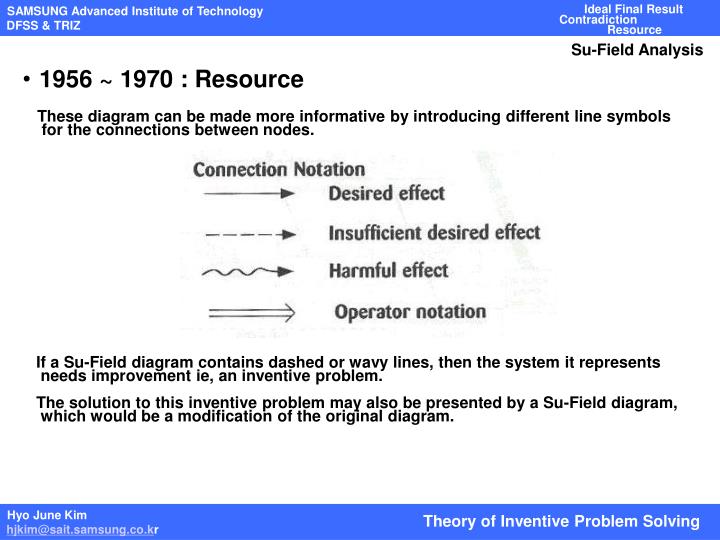 SAMSUNG Advanced Institute of Technology
DFSS & TRIZ

Ideal Final Result
Contradiction
Resource

Su-Field Analysis

• 1956 ~ 1970 : Resource

These diagram can be made more informative by introducing different line symbols for the connections between nodes.

Connection Notation
Desired effect
Insufficient desired effect
Harmful effect
Operator notation

If a Su-Field diagram contains dashed or wavy lines, then the system it represents needs improvement ie, an inventive problem.

The solution to this inventive problem may also be presented by a Su-Field diagram, which would be a modification of the original diagram.

Hyo June Kim
hjkim@sait.samsung.co.kr

Theory of Inventive Problem Solving